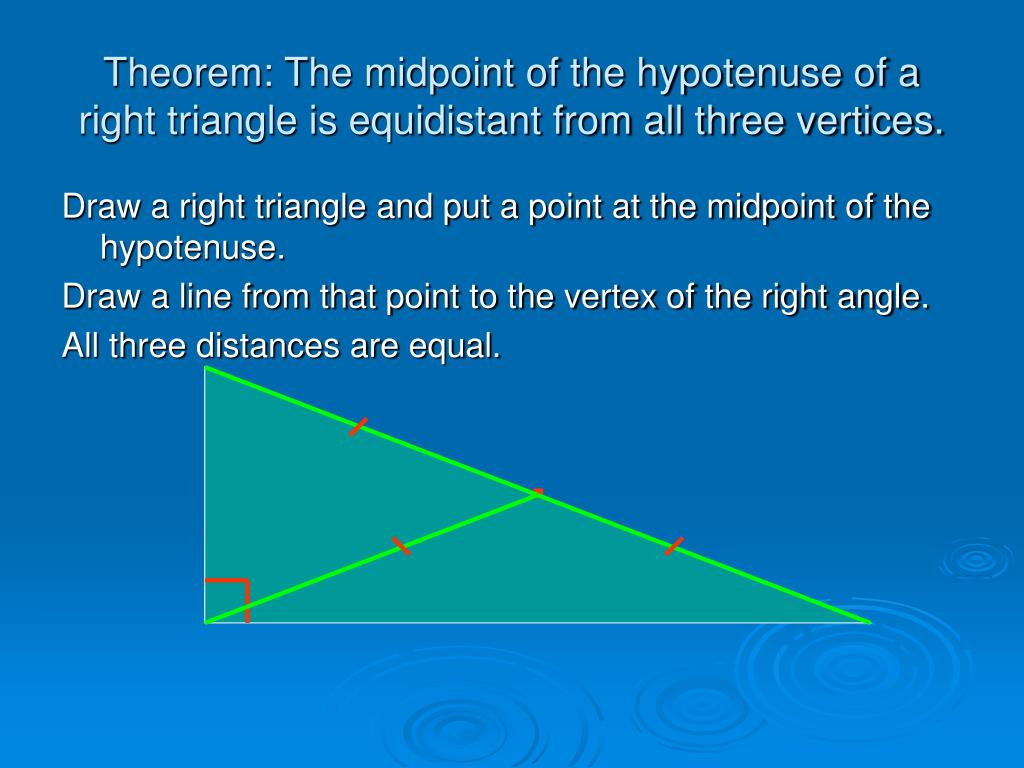 Theorem: The midpoint of the hypotenuse of a right triangle is equidistant from all three vertices.

Draw a right triangle and put a point at the midpoint of the hypotenuse.

Draw a line from that point to the vertex of the right angle.

All three distances are equal.